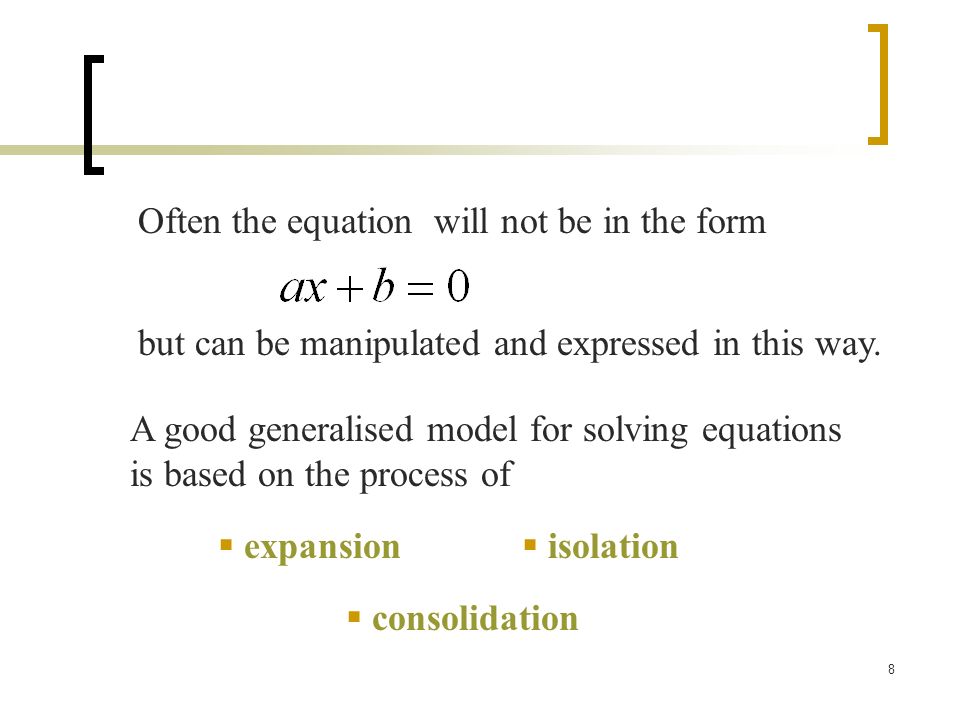 Often the equation will not be in the form

$ax + b = 0$

but can be manipulated and expressed in this way.

A good generalised model for solving equations is based on the process of

▪ expansion ▪ isolation

▪ consolidation

8